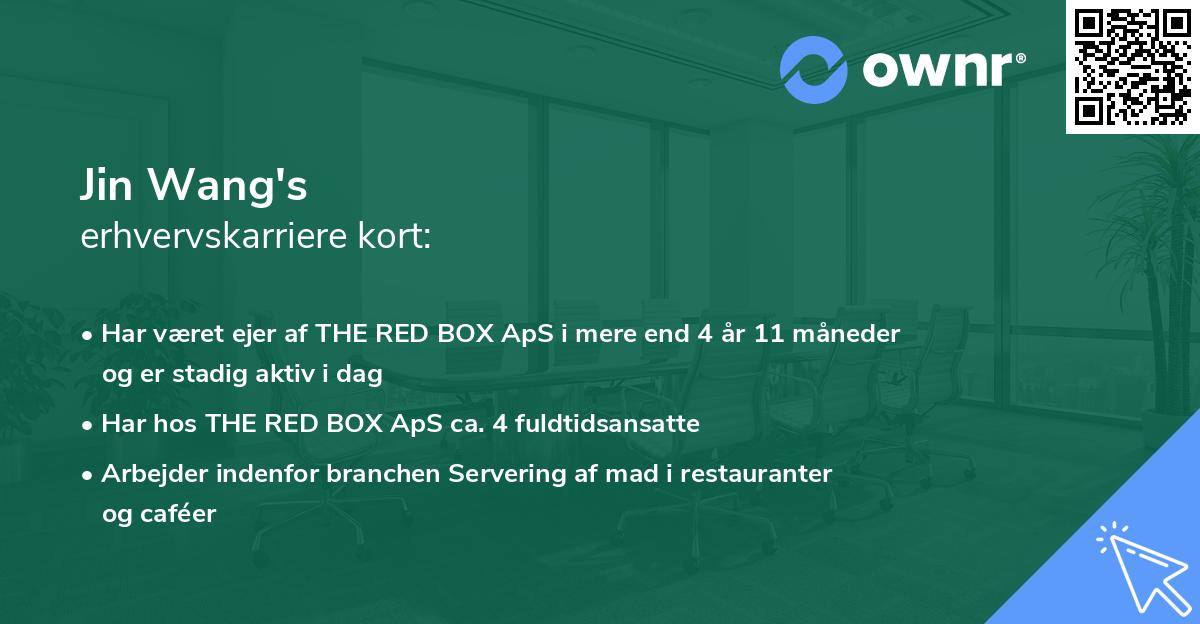 ownr®

Jin Wang's
erhvervskarriere kort:

• Har været ejer af THE RED BOX ApS i mere end 4 år 11 måneder og er stadig aktiv i dag
• Har hos THE RED BOX ApS ca. 4 fuldtidsansatte
• Arbejder indenfor branchen Servering af mad i restauranter og caféer